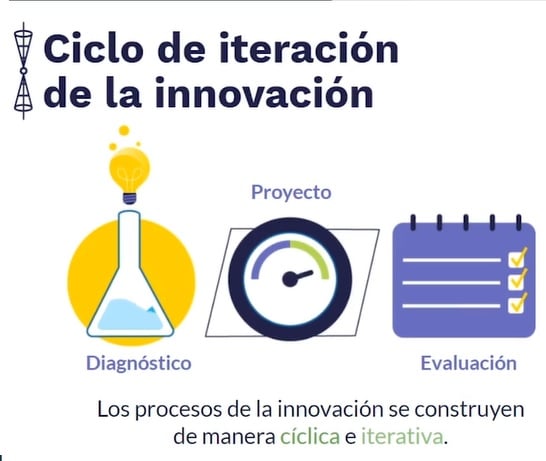 Ciclo de iteración de la innovación

Proyecto

Diagnóstico

Evaluación

Los procesos de la innovación se construyen de manera cíclica e iterativa.